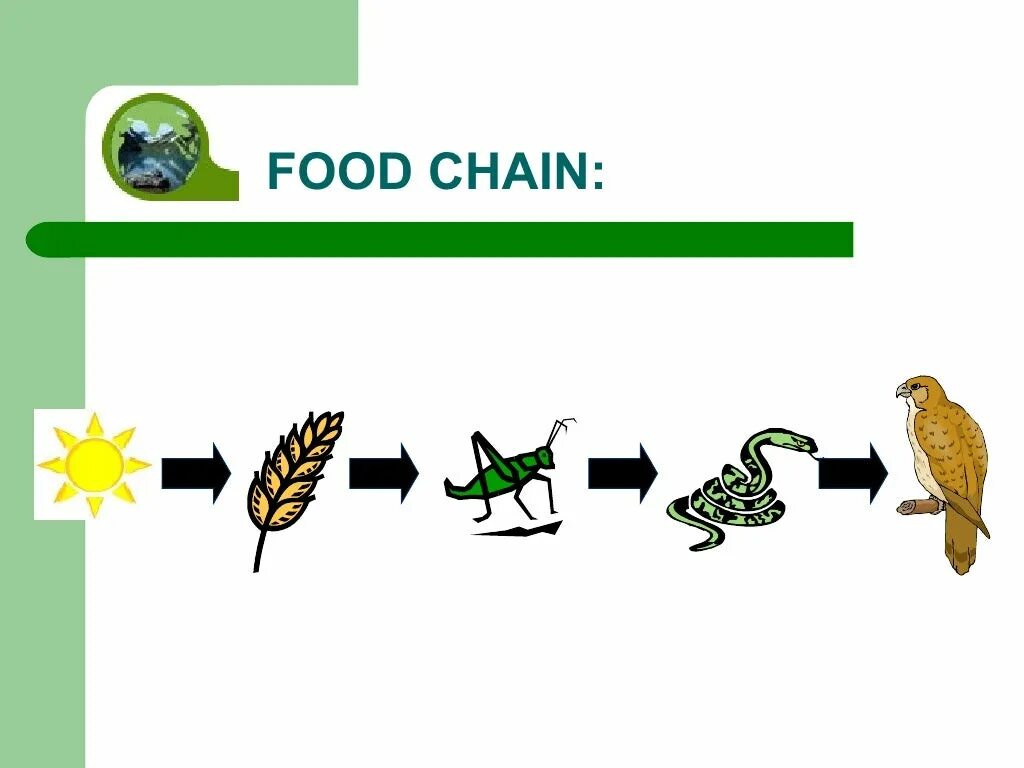 FOOD CHAIN: